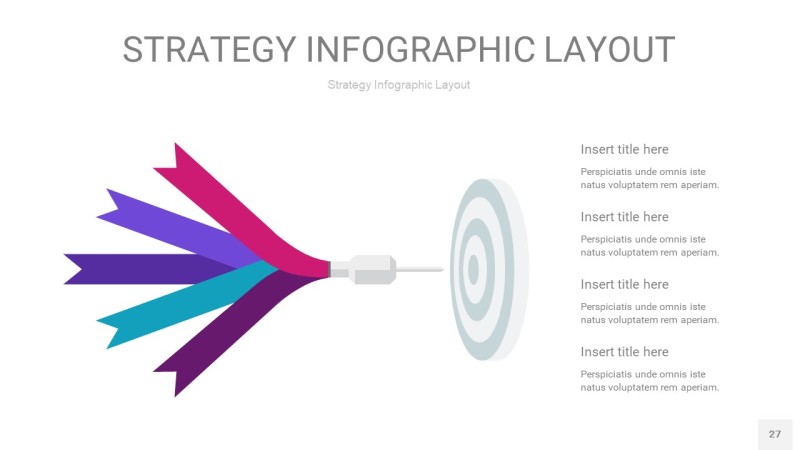 STRATEGY INFOGRAPHIC LAYOUT

Strategy Infographic Layout

Insert title here

Perspiciatis unde omnis iste natus voluptatem rem aperiam.

Insert title here

Perspiciatis unde omnis iste natus voluptatem rem aperiam.

Insert title here

Perspiciatis unde omnis iste natus voluptatem rem aperiam.

Insert title here

Perspiciatis unde omnis iste natus voluptatem rem aperiam.

27